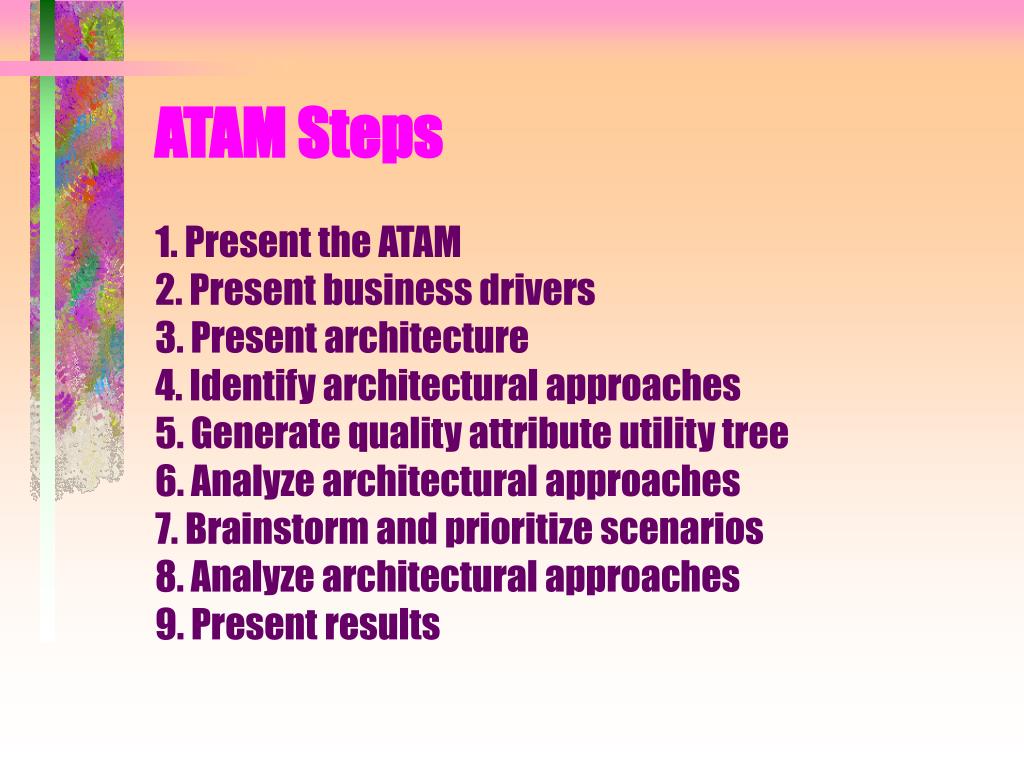 ATAM Steps

1. Present the ATAM
2. Present business drivers
3. Present architecture
4. Identify architectural approaches
5. Generate quality attribute utility tree
6. Analyze architectural approaches
7. Brainstorm and prioritize scenarios
8. Analyze architectural approaches
9. Present results